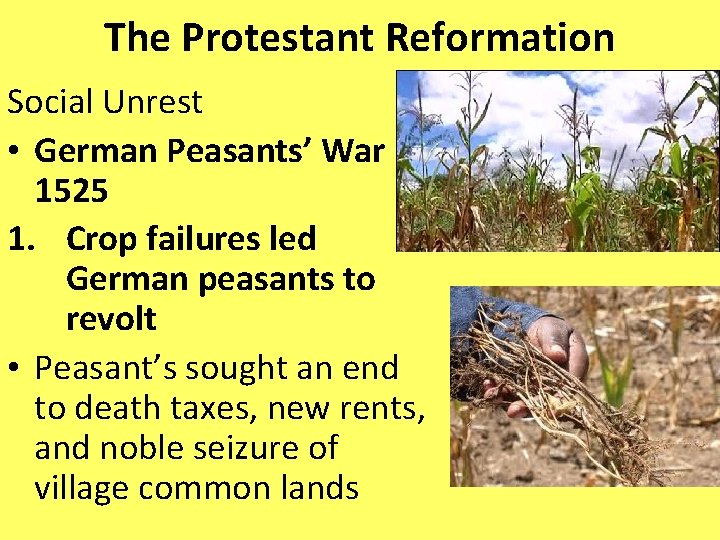 The Protestant Reformation

Social Unrest

• German Peasants' War 1525

1. Crop failures led German peasants to revolt

• Peasant's sought an end to death taxes, new rents, and noble seizure of village common lands